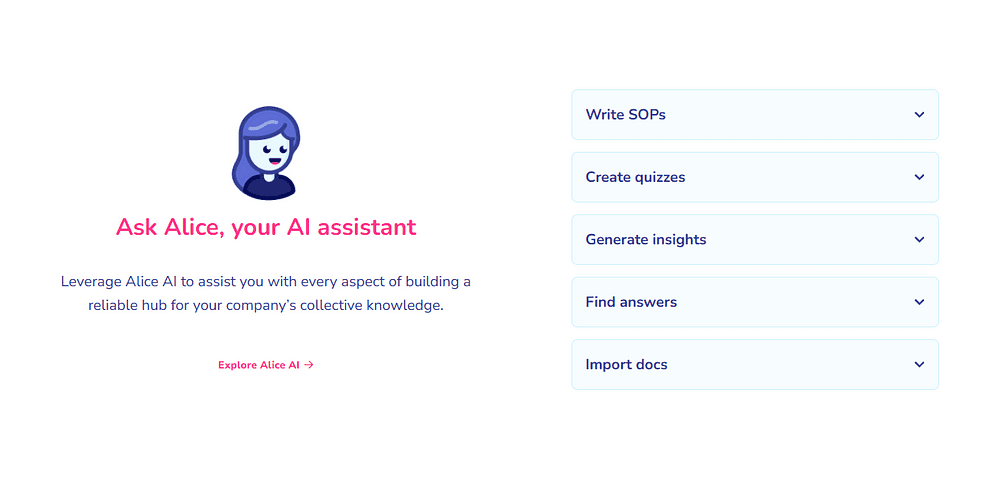 Ask Alice, your AI assistant

Leverage Alice AI to assist you with every aspect of building a reliable hub for your company's collective knowledge.

Explore Alice AI →

Write SOPs

Create quizzes

Generate insights

Find answers

Import docs